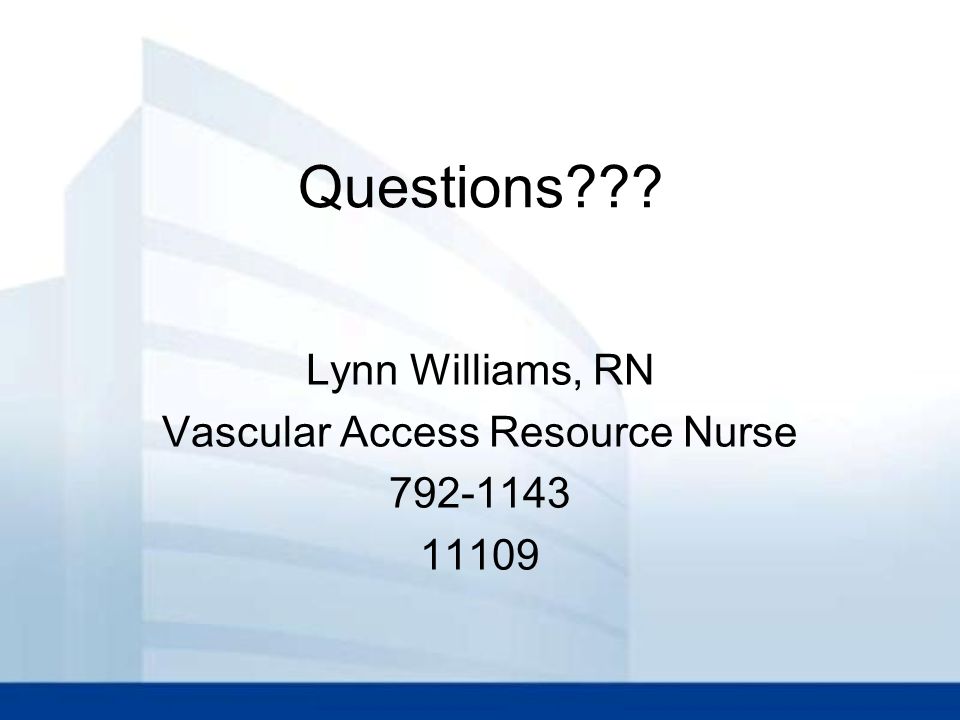 Questions???

Lynn Williams, RN
Vascular Access Resource Nurse
792-1143
11109